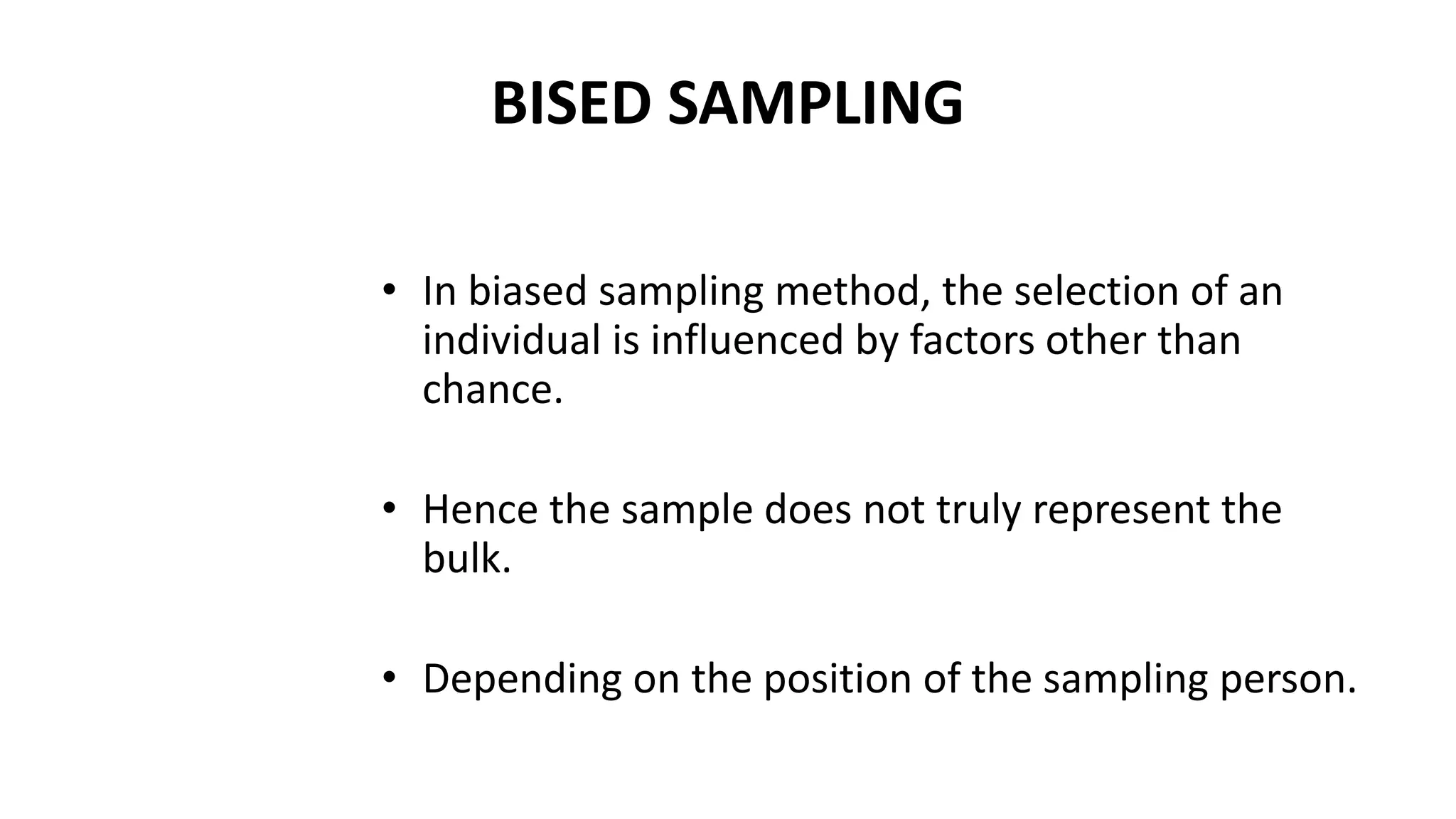 BISED SAMPLING

• In biased sampling method, the selection of an individual is influenced by factors other than chance.

• Hence the sample does not truly represent the bulk.

• Depending on the position of the sampling person.